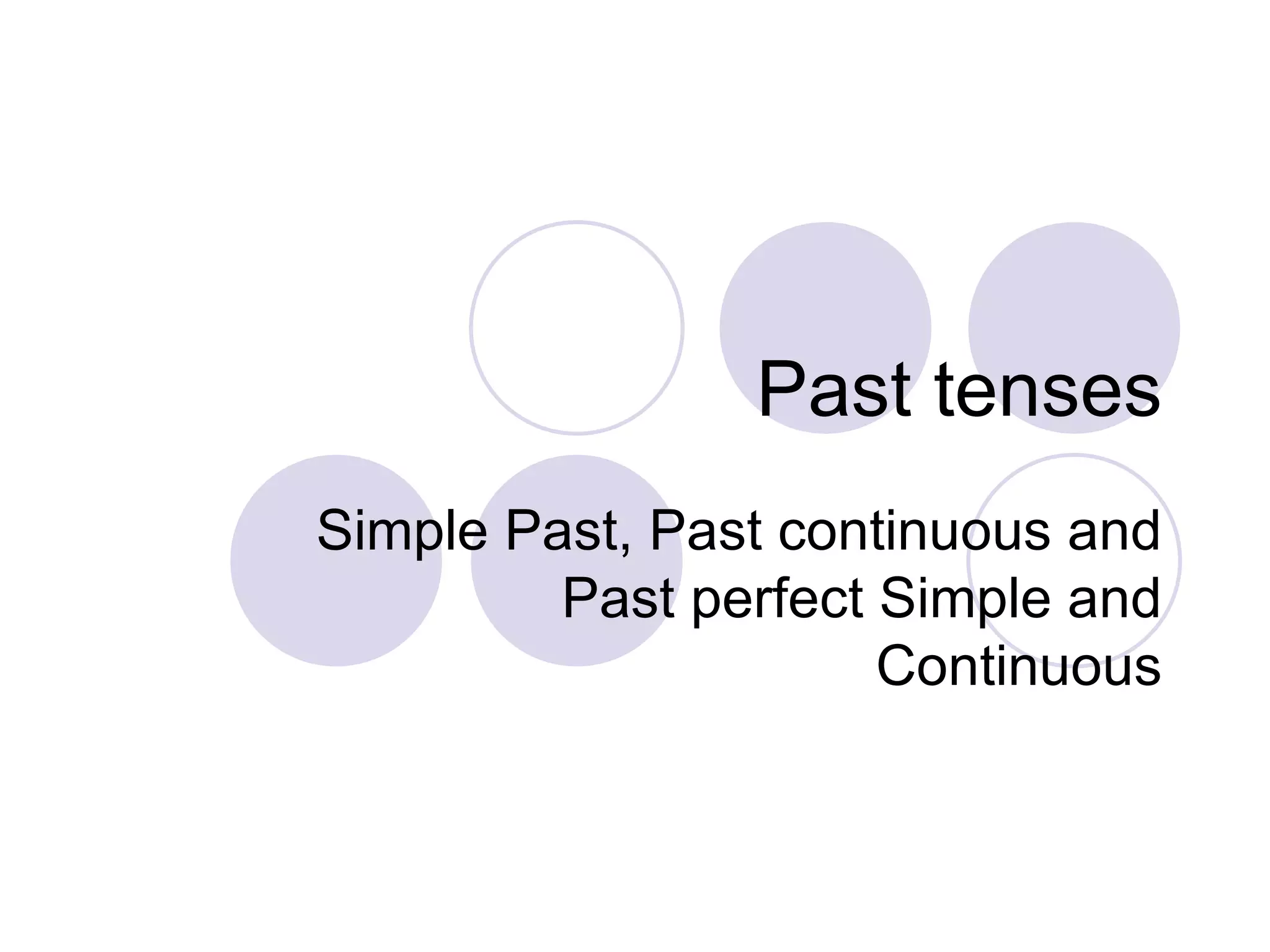 Past tenses

Simple Past, Past continuous and Past perfect Simple and Continuous